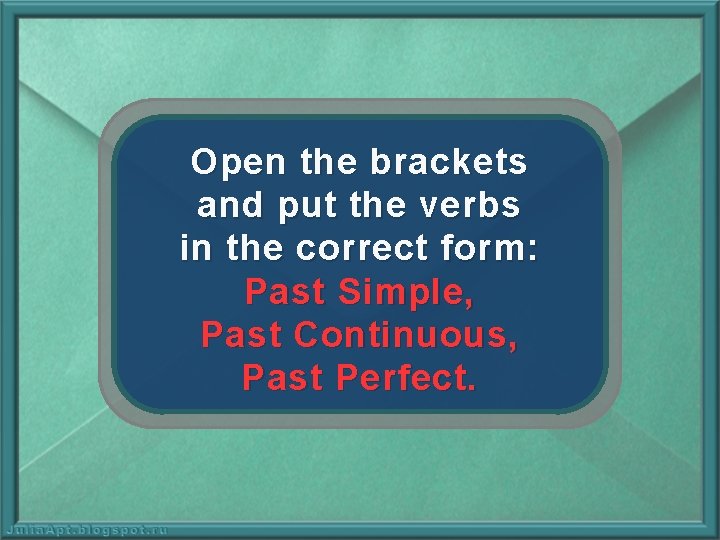 Open the brackets and put the verbs in the correct form:
Past Simple,
Past Continuous,
Past Perfect.

JuliaApt.blogspot.ru